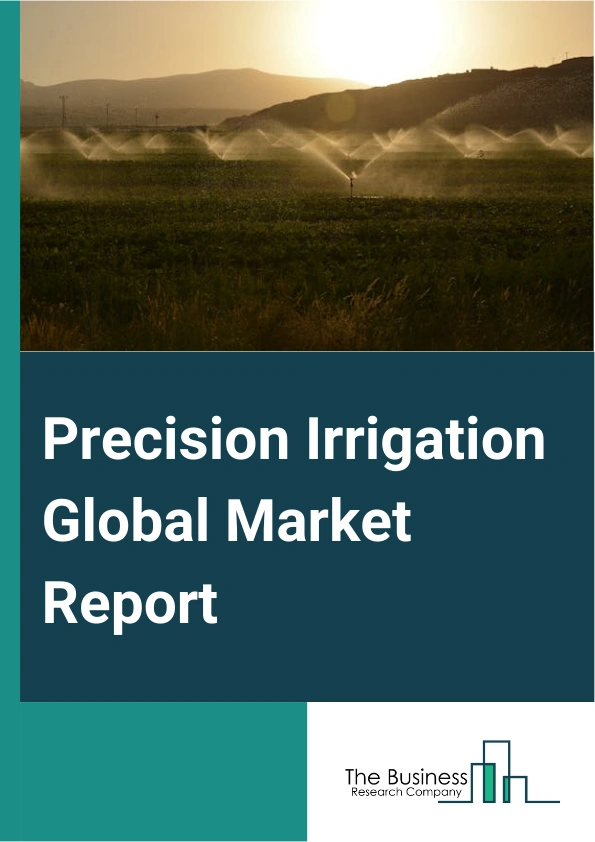 Precision Irrigation Global Market Report

The Business
Research Company